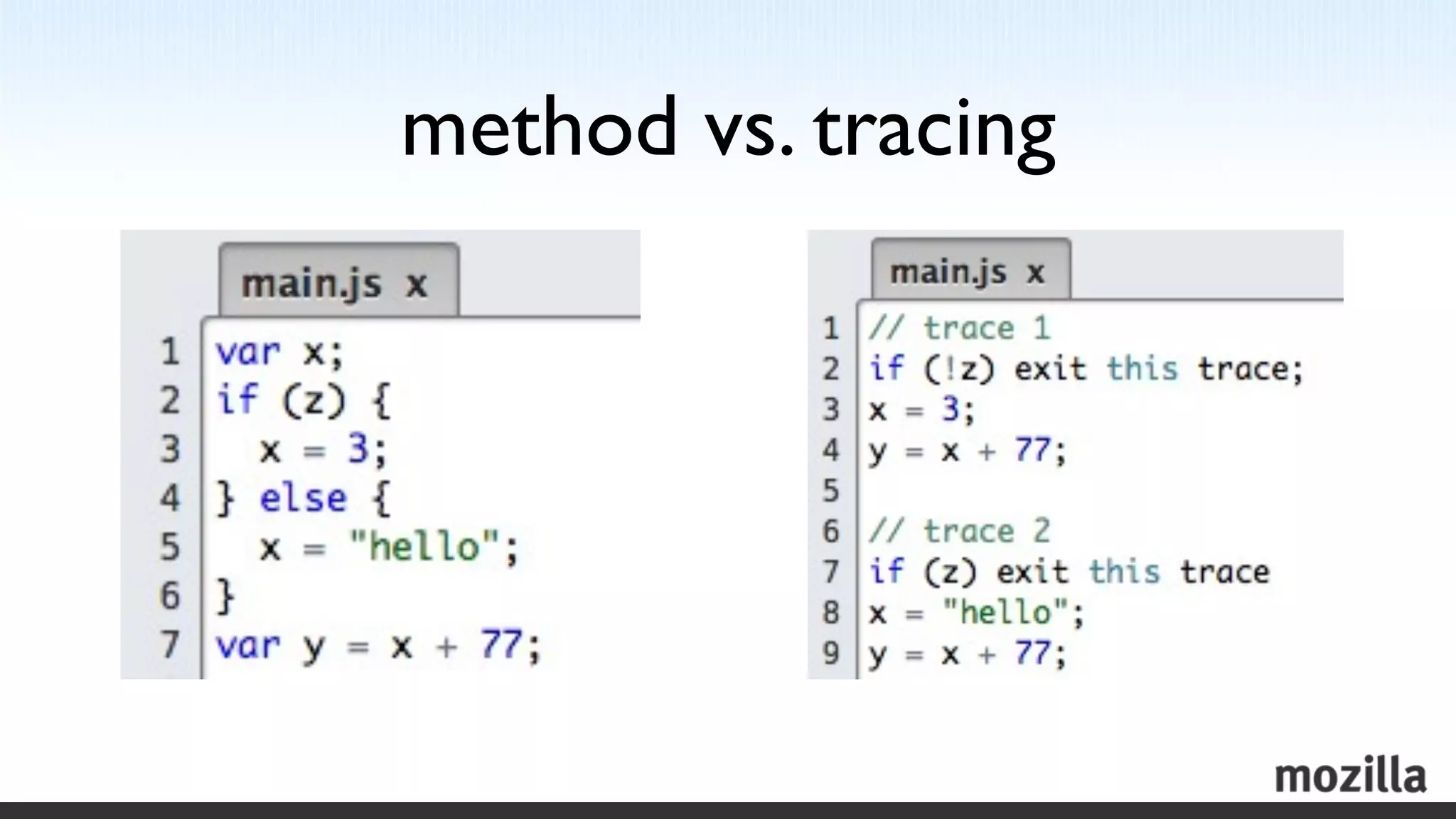 method vs. tracing

main.js x

1 var x;
2 if (z) {
3   x = 3;
4 } else {
5   x = "hello";
6 }
7 var y = x + 77;

main.js x

1 // trace 1
2 if (!z) exit this trace;
3 x = 3;
4 y = x + 77;
5
6 // trace 2
7 if (z) exit this trace
8 x = "hello";
9 y = x + 77;

mozilla